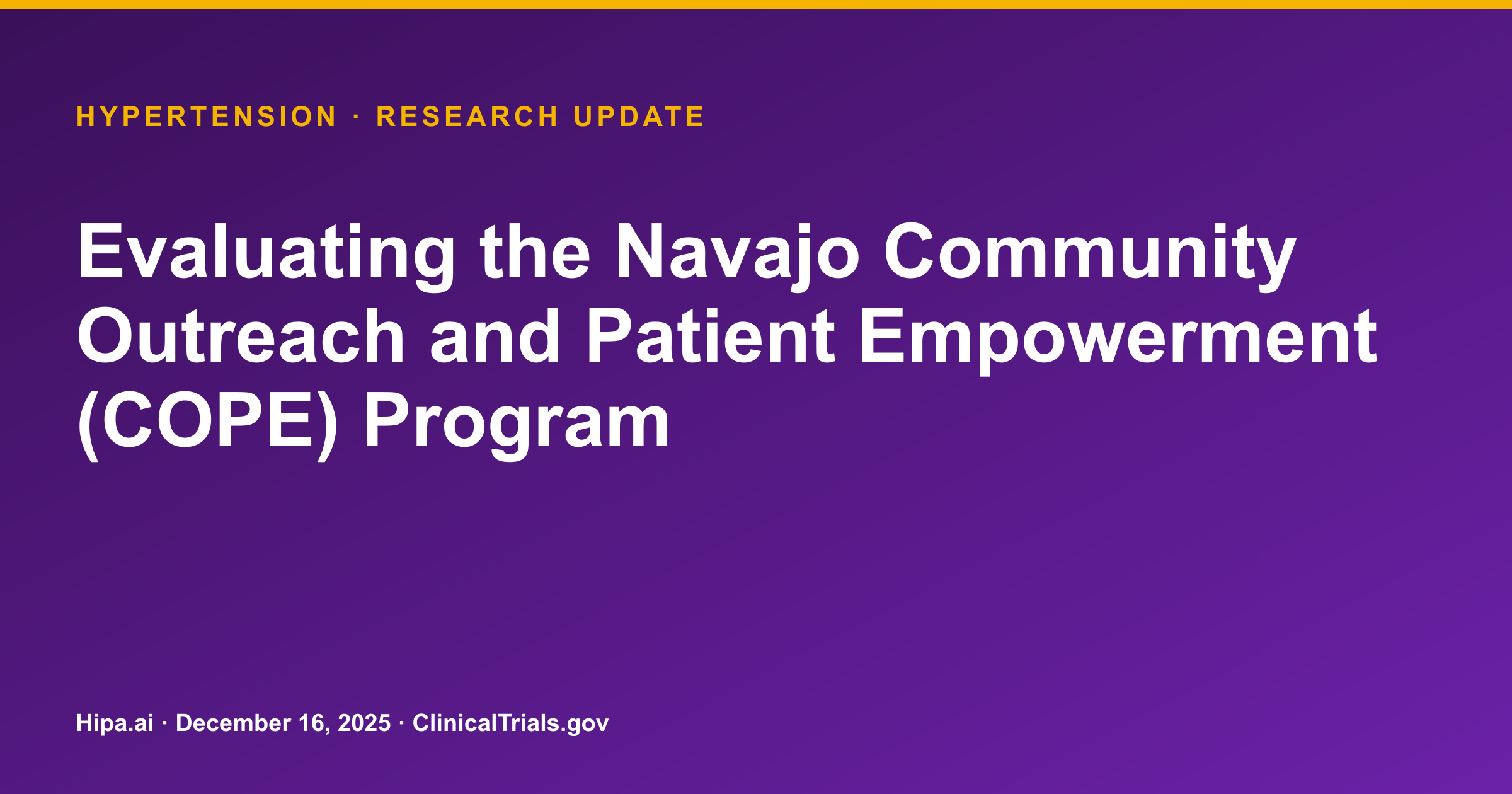 HYPERTENSION · RESEARCH UPDATE

Evaluating the Navajo Community Outreach and Patient Empowerment (COPE) Program

Hipa.ai · December 16, 2025 · ClinicalTrials.gov